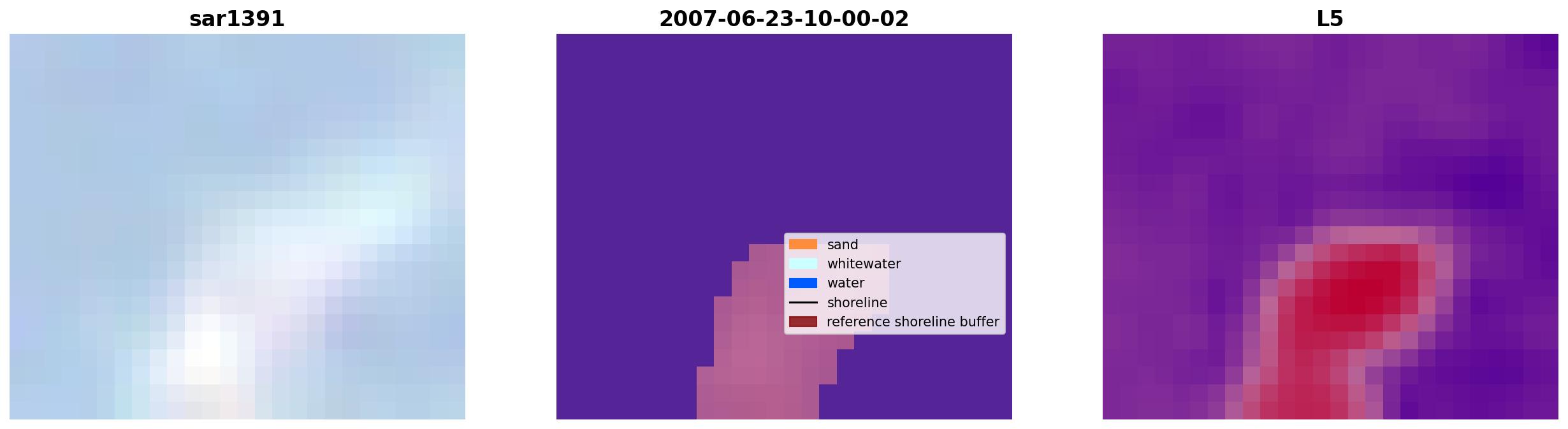 sar1391

2007-06-23-10-00-02

sand
whitewater
water
shoreline
reference shoreline buffer

L5